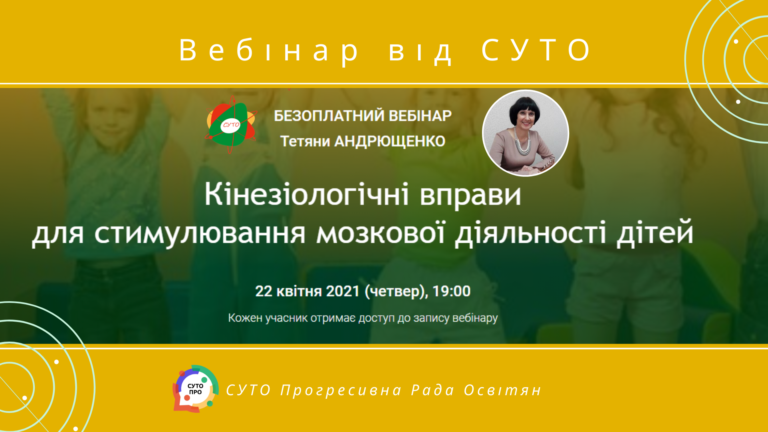 Вебінар від СУТО

СУТО

БЕЗОПЛАТНИЙ ВЕБІНАР
Тетяни АНДРЮЩЕНКО

Кінезіологічні вправи для стимулювання мозкової діяльності дітей

22 квітня 2021 (четвер), 19:00

Кожен учасник отримає доступ до запису вебінару

СУТО ПРО

СУТО Прогресивна Рада Освітян